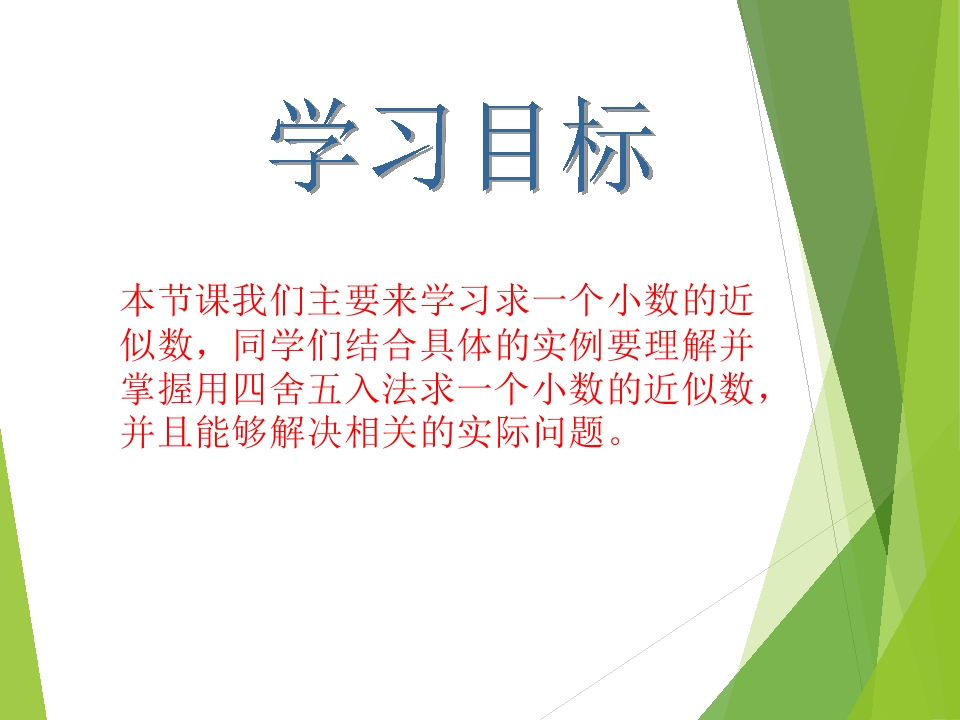 学习目标

本节课我们主要来学习求一个小数的近似数，同学们结合具体的实例要理解并掌握用四舍五入法求一个小数的近似数，并且能够解决相关的实际问题。